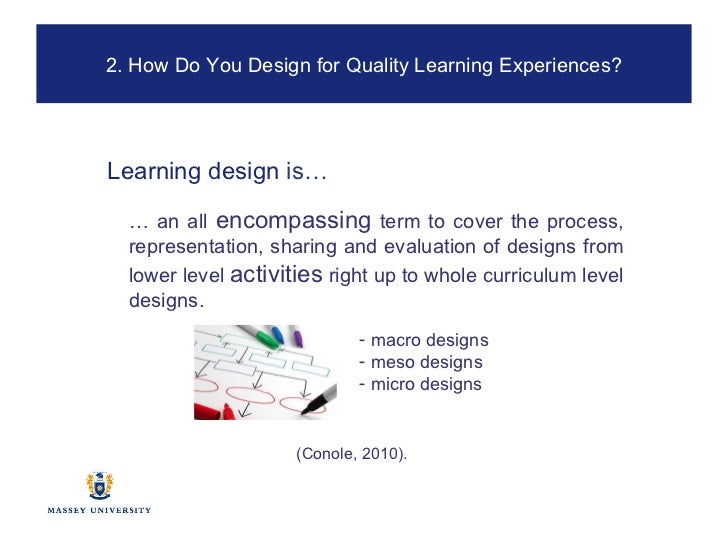 2. How Do You Design for Quality Learning Experiences?

Learning design is…

… an all encompassing term to cover the process, representation, sharing and evaluation of designs from lower level activities right up to whole curriculum level designs.

- macro designs
- meso designs
- micro designs

(Conole, 2010).

MASSEY UNIVERSITY